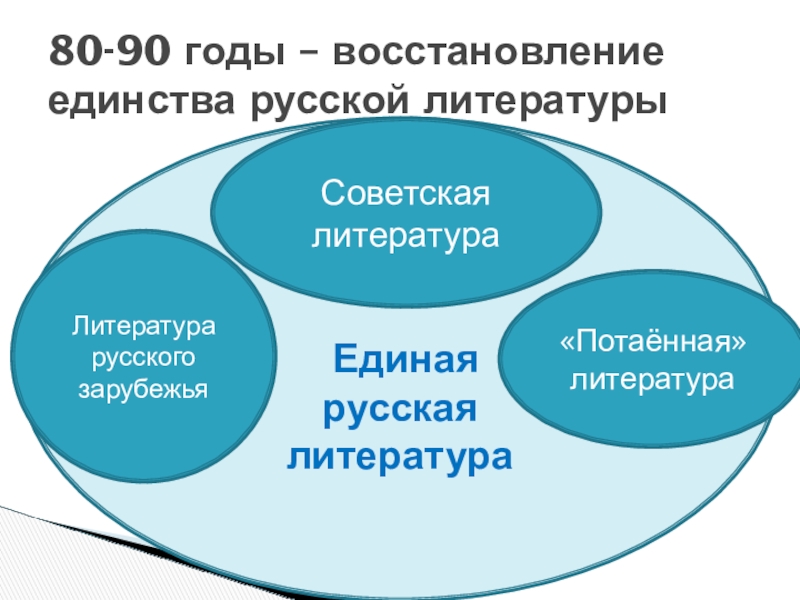 80-90 годы – восстановление единства русской литературы

Советская литература

Литература русского зарубежья

«Потаённая» литература

Единая русская литература